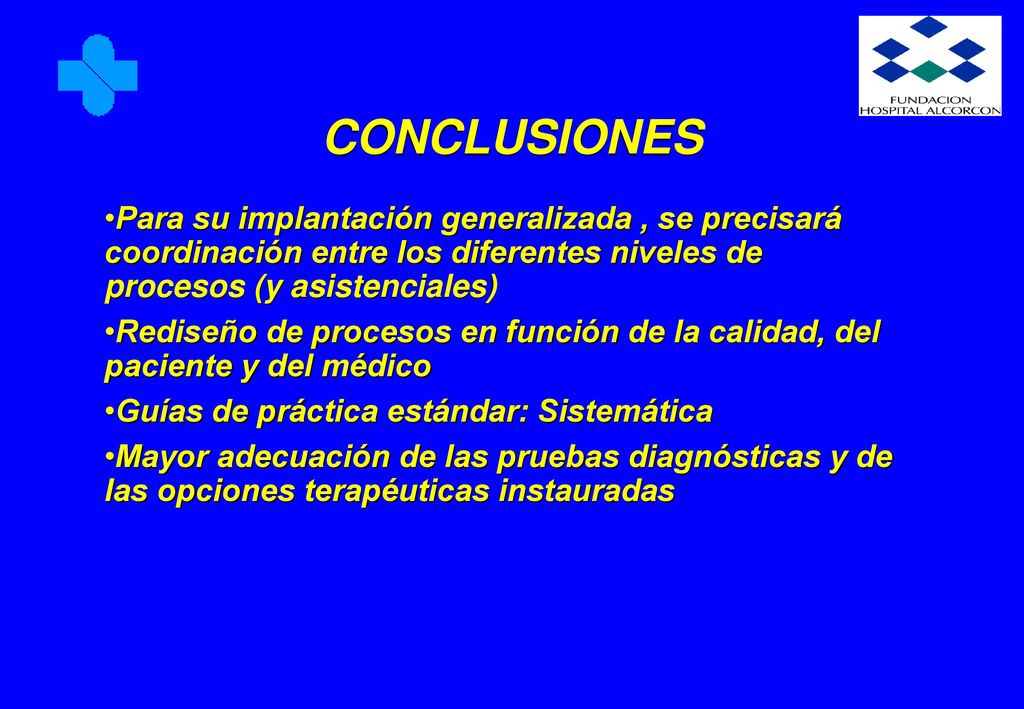 FUNDACION
HOSPITAL ALCORCON

CONCLUSIONES

•Para su implantación generalizada , se precisará coordinación entre los diferentes niveles de procesos (y asistenciales)

•Rediseño de procesos en función de la calidad, del paciente y del médico

•Guías de práctica estándar: Sistemática

•Mayor adecuación de las pruebas diagnósticas y de las opciones terapéuticas instauradas